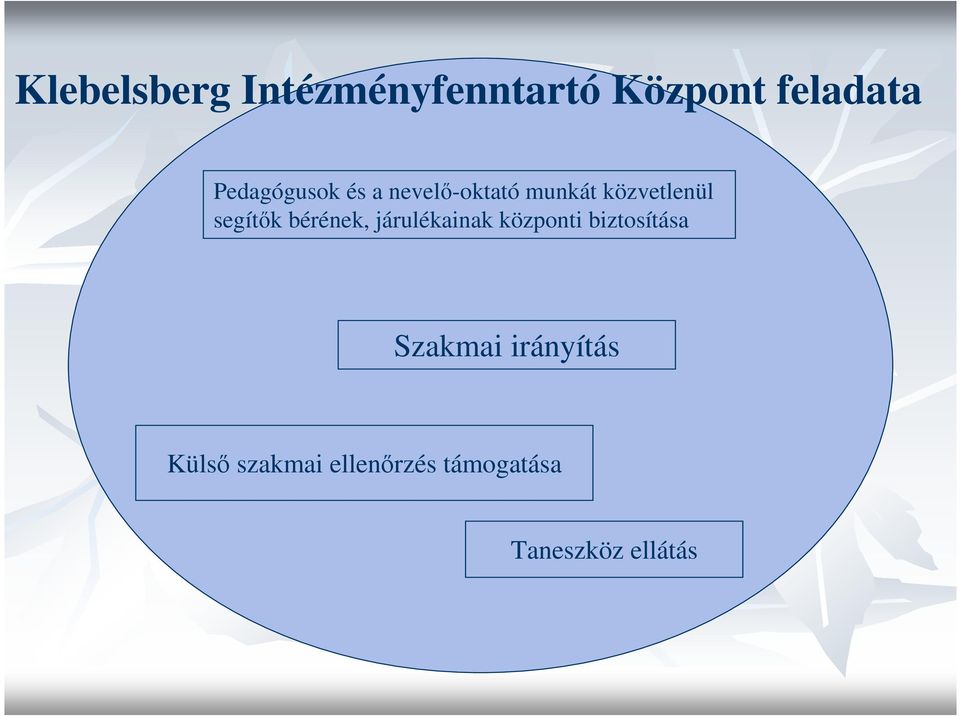 Klebelsberg Intézményfenntartó Központ feladata

Pedagógusok és a nevelő-oktató munkát közvetlenül segítők bérének, járulékainak központi biztosítása

Szakmai irányítás

Külső szakmai ellenőrzés támogatása

Taneszköz ellátás